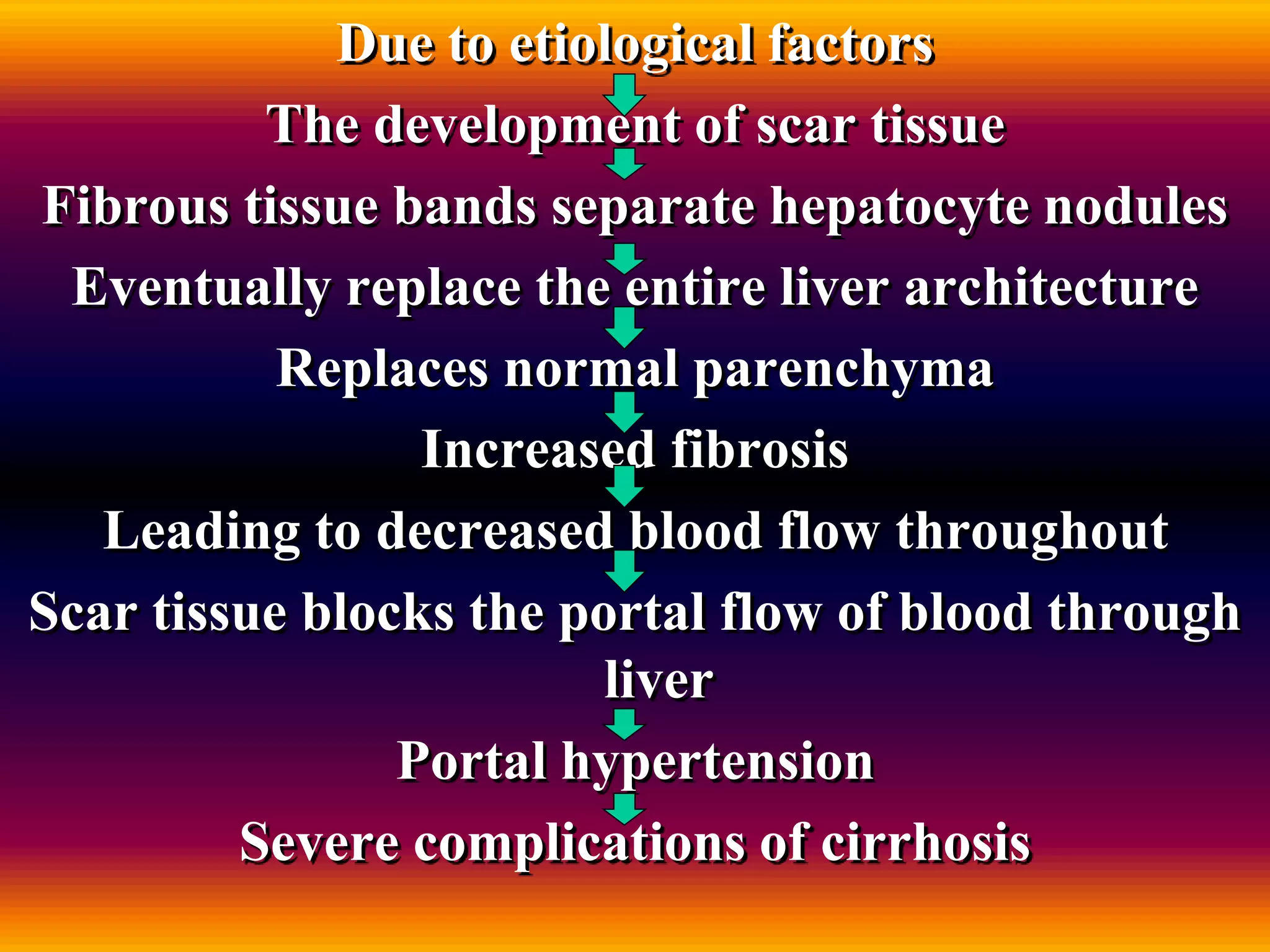 Due to etiological factors

The development of scar tissue

Fibrous tissue bands separate hepatocyte nodules

Eventually replace the entire liver architecture

Replaces normal parenchyma

Increased fibrosis

Leading to decreased blood flow throughout

Scar tissue blocks the portal flow of blood through liver

Portal hypertension

Severe complications of cirrhosis